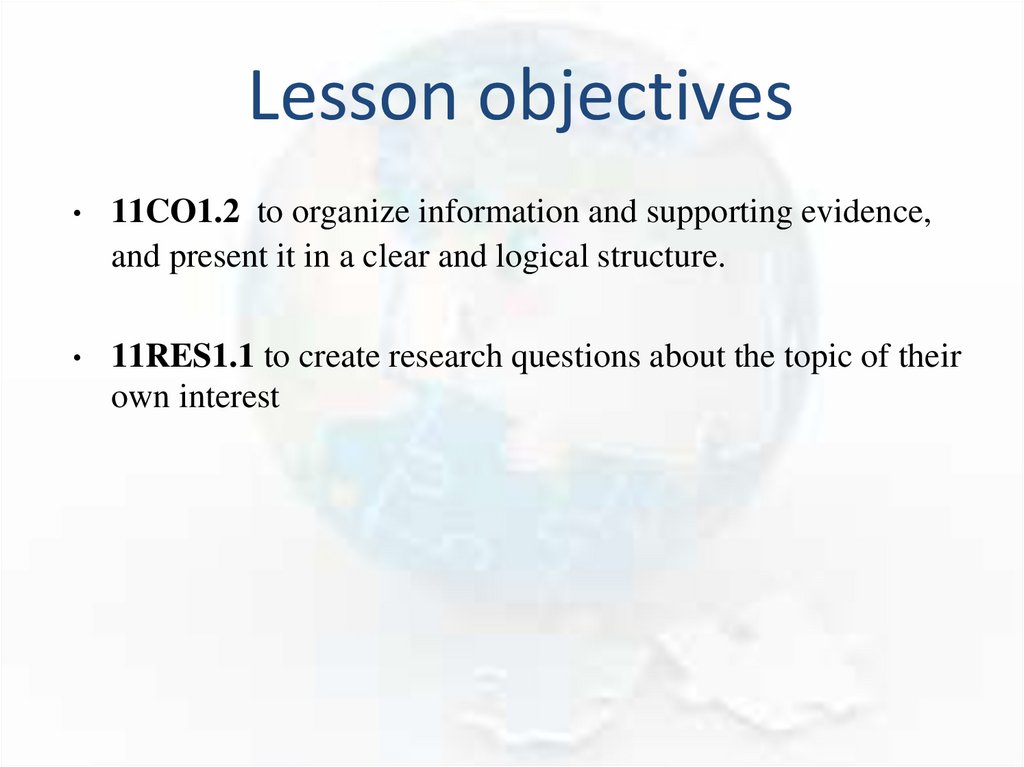 Lesson objectives

• 11CO1.2 to organize information and supporting evidence, and present it in a clear and logical structure.

• 11RES1.1 to create research questions about the topic of their own interest